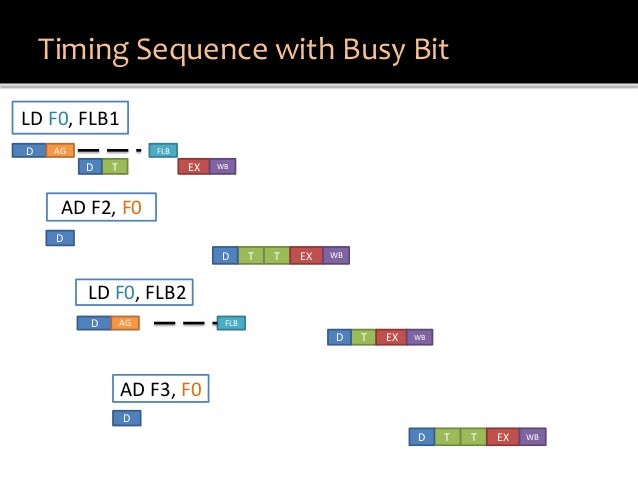 Timing Sequence with Busy Bit

LD F0, FLB1

D AG FLB

D T EX WB

AD F2, F0

D

D T T EX WB

LD F0, FLB2

D AG FLB

D T EX WB

AD F3, F0

D

D T T EX WB